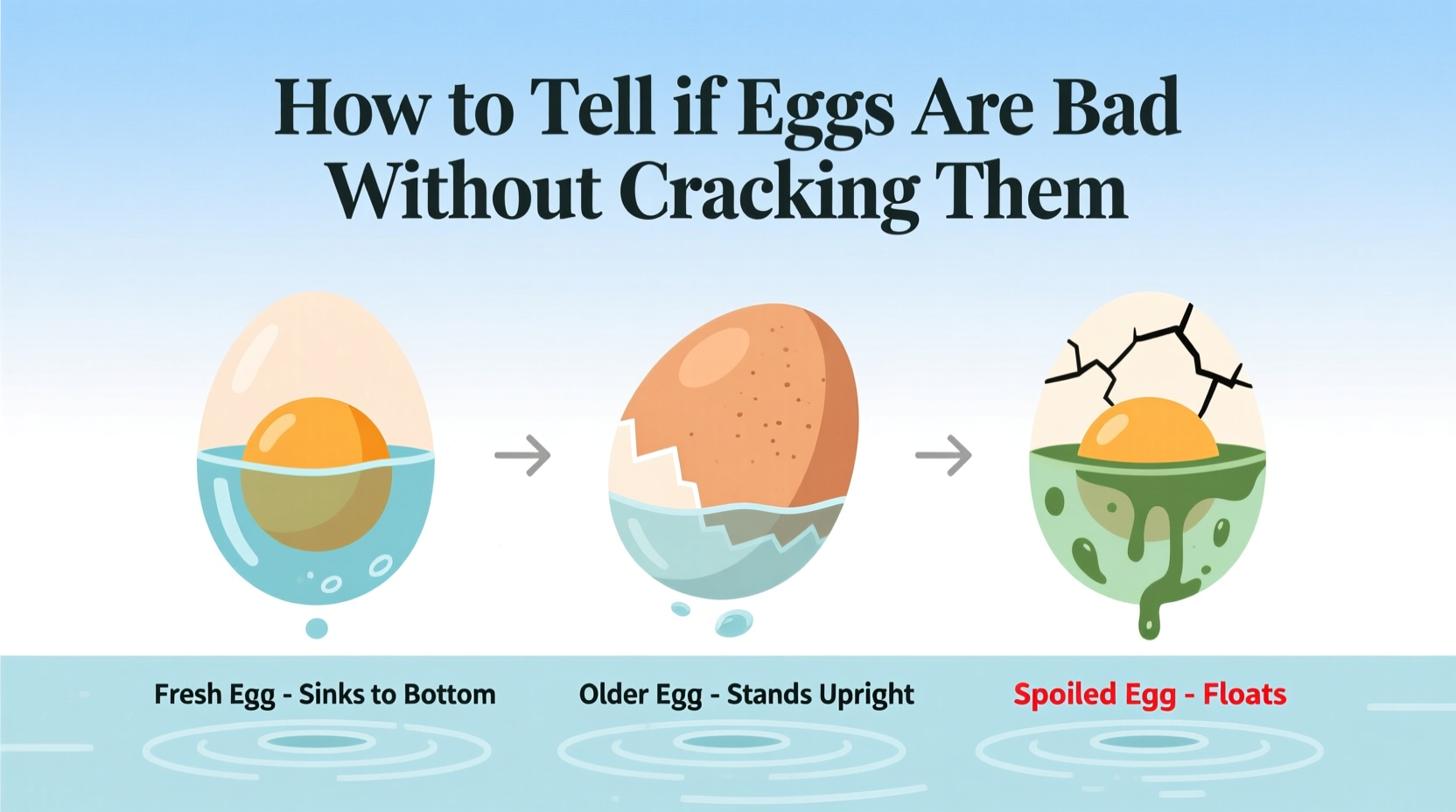 How to Tell if Eggs Are Bad Without Cracking Them

Fresh Egg - Sinks to Bottom

Older Egg - Stands Upright

Spoiled Egg - Floats